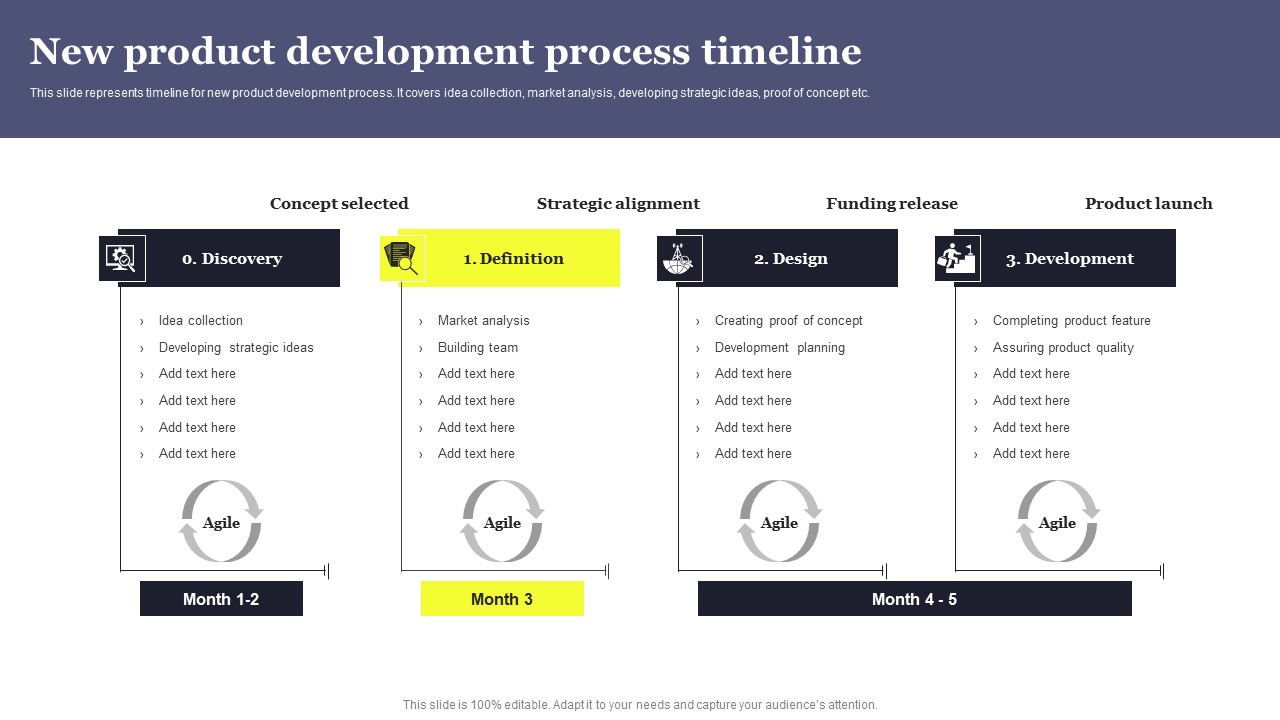 New product development process timeline

This slide represents timeline for new product development process. It covers idea collection, market analysis, developing strategic ideas, proof of concept etc.

Concept selected

Strategic alignment

Funding release

Product launch

0. Discovery

› Idea collection
› Developing strategic ideas
› Add text here
› Add text here
› Add text here
› Add text here

Agile

Month 1-2

1. Definition

› Market analysis
› Building team
› Add text here
› Add text here
› Add text here
› Add text here

Agile

Month 3

2. Design

› Creating proof of concept
› Development planning
› Add text here
› Add text here
› Add text here
› Add text here

Agile

3. Development

› Completing product feature
› Assuring product quality
› Add text here
› Add text here
› Add text here
› Add text here

Agile

Month 4 - 5

This slide is 100% editable. Adapt it to your needs and capture your audience's attention.